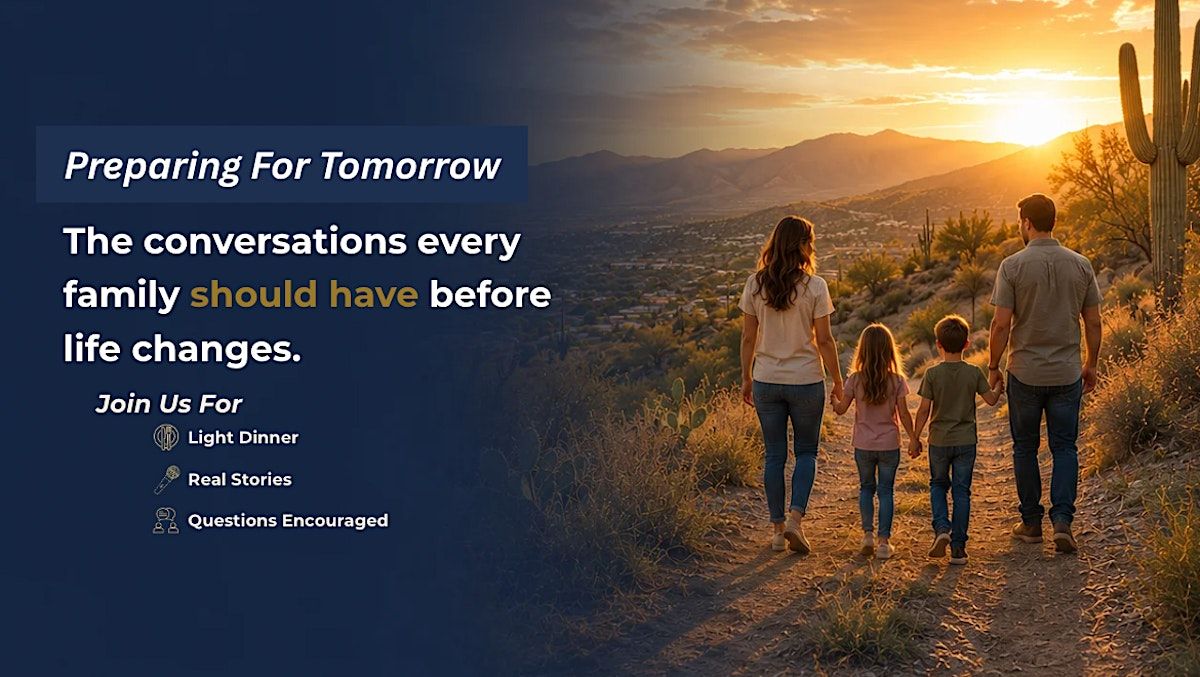 Preparing For Tomorrow

The conversations every family should have before life changes.

Join Us For

Light Dinner

Real Stories

Questions Encouraged